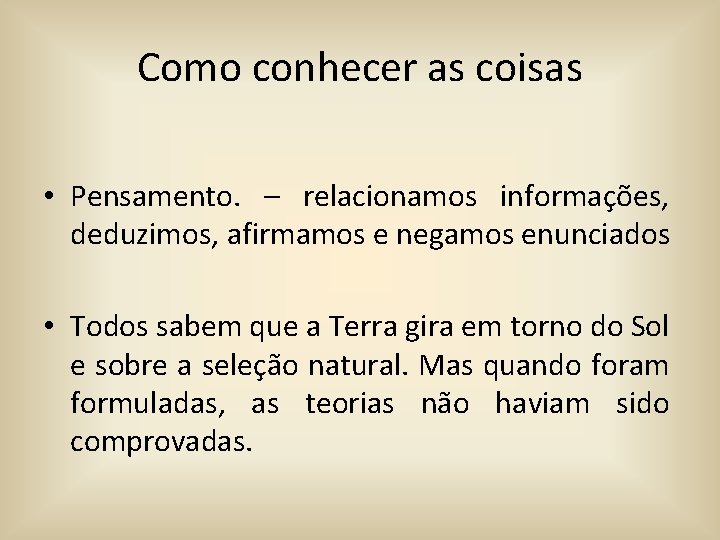 Como conhecer as coisas

• Pensamento. – relacionamos informações, deduzimos, afirmamos e negamos enunciados

• Todos sabem que a Terra gira em torno do Sol e sobre a seleção natural. Mas quando foram formuladas, as teorias não haviam sido comprovadas.